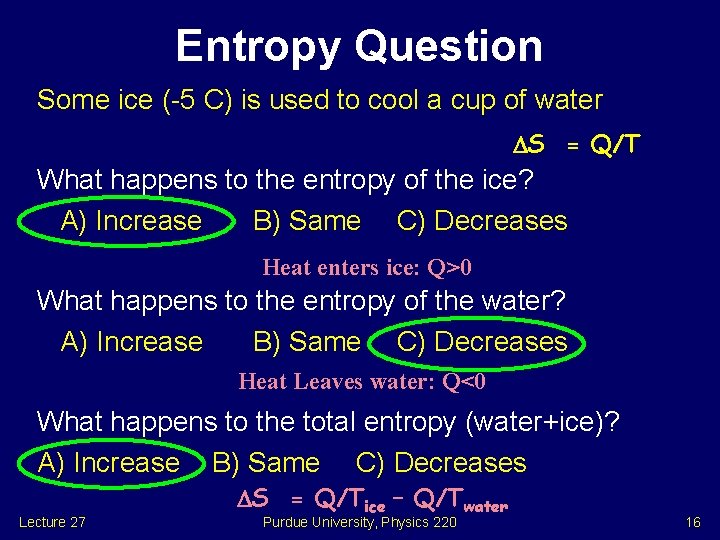 Entropy Question

Some ice (-5 C) is used to cool a cup of water

$\Delta S = Q/T$

What happens to the entropy of the ice?

A) Increase B) Same C) Decreases

Heat enters ice: Q>0

What happens to the entropy of the water?

A) Increase B) Same C) Decreases

Heat Leaves water: Q<0

What happens to the total entropy (water+ice)?

A) Increase B) Same C) Decreases

$\Delta S = Q/T_{ice} - Q/T_{water}$

Lecture 27 Purdue University, Physics 220 16